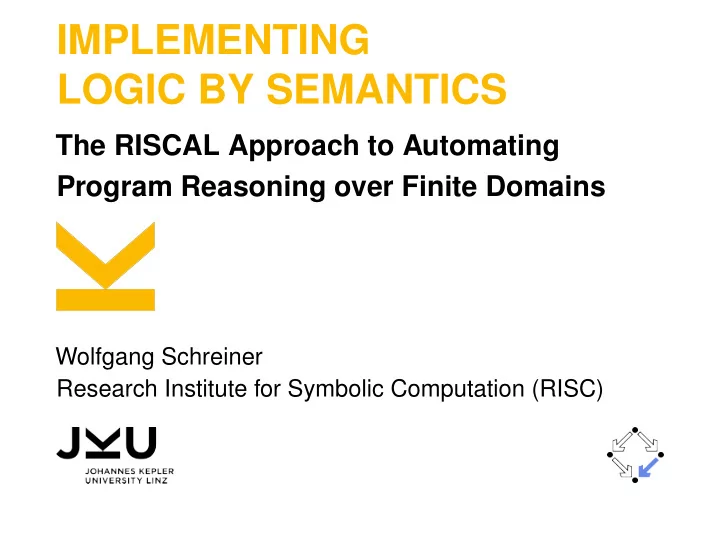 IMPLEMENTING
LOGIC BY SEMANTICS

The RISCAL Approach to Automating Program Reasoning over Finite Domains

Wolfgang Schreiner
Research Institute for Symbolic Computation (RISC)

JKU
JOHANNES KEPLER
UNIVERSITY LINZ